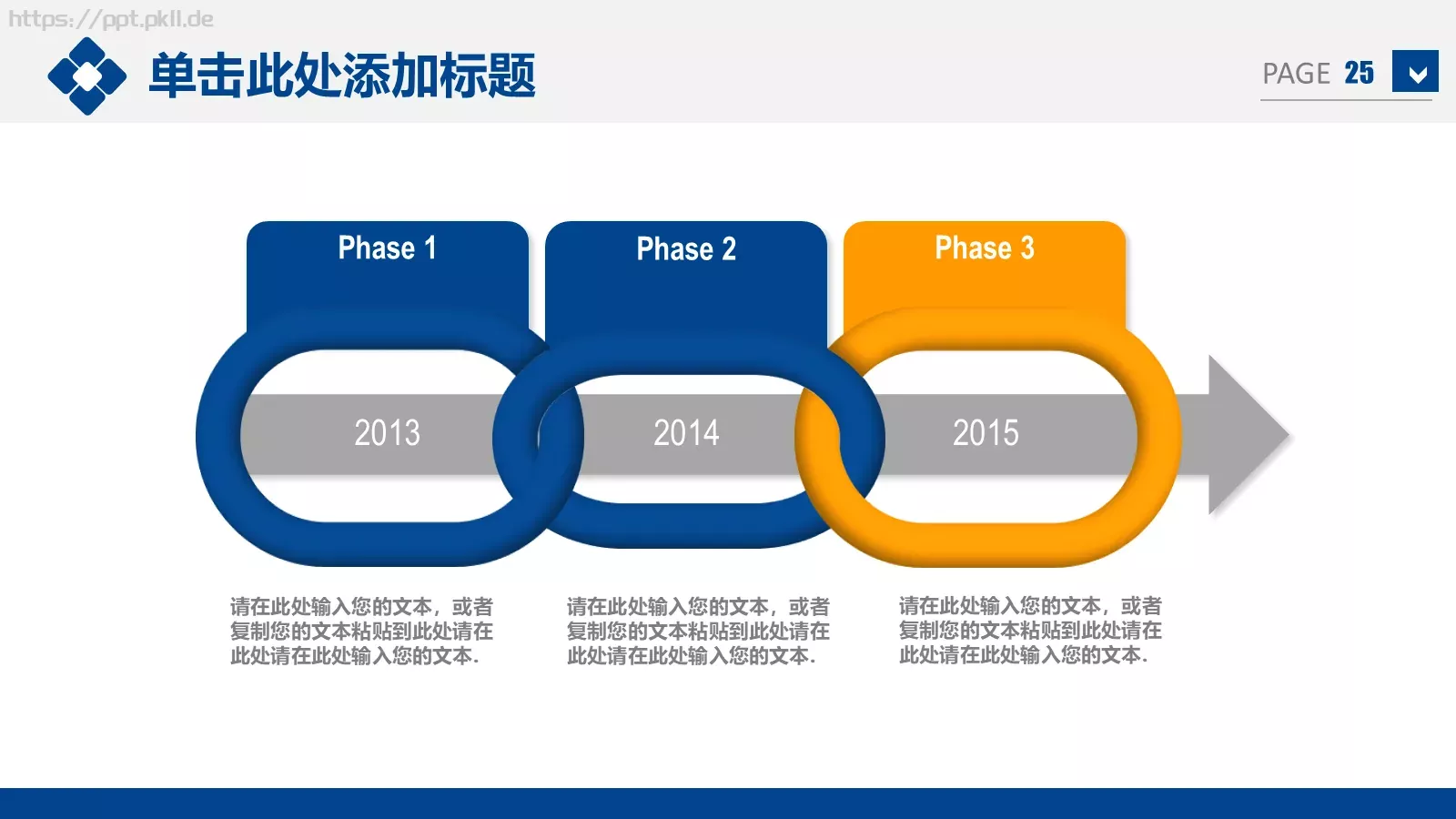 https://ppt.pkll.de

单击此处添加标题

PAGE 25

Phase 1

Phase 2

Phase 3

2013

2014

2015

请在此处输入您的文本，或者复制您的文本粘贴到此处请在此处请在此处输入您的文本.

请在此处输入您的文本，或者复制您的文本粘贴到此处请在此处请在此处输入您的文本.

请在此处输入您的文本，或者复制您的文本粘贴到此处请在此处请在此处输入您的文本.